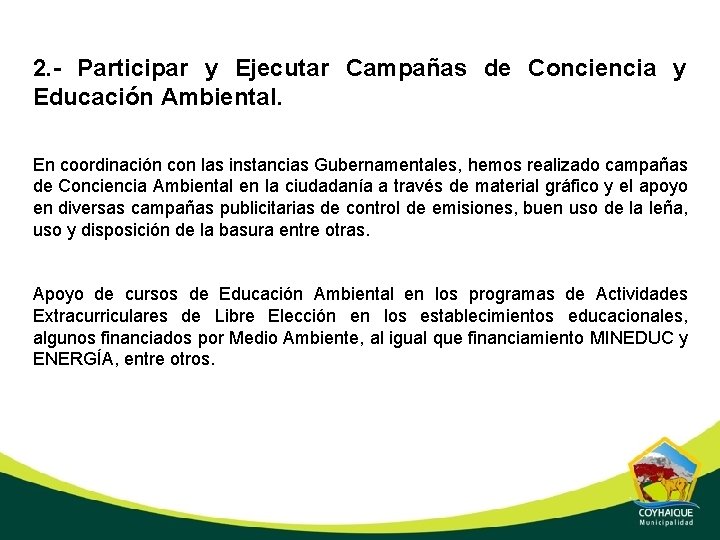 2.- Participar y Ejecutar Campañas de Conciencia y Educación Ambiental.

En coordinación con las instancias Gubernamentales, hemos realizado campañas de Conciencia Ambiental en la ciudadanía a través de material gráfico y el apoyo en diversas campañas publicitarias de control de emisiones, buen uso de la leña, uso y disposición de la basura entre otras.

Apoyo de cursos de Educación Ambiental en los programas de Actividades Extracurriculares de Libre Elección en los establecimientos educacionales, algunos financiados por Medio Ambiente, al igual que financiamiento MINEDUC y ENERGÍA, entre otros.

COYHAIQUE
Municipalidad